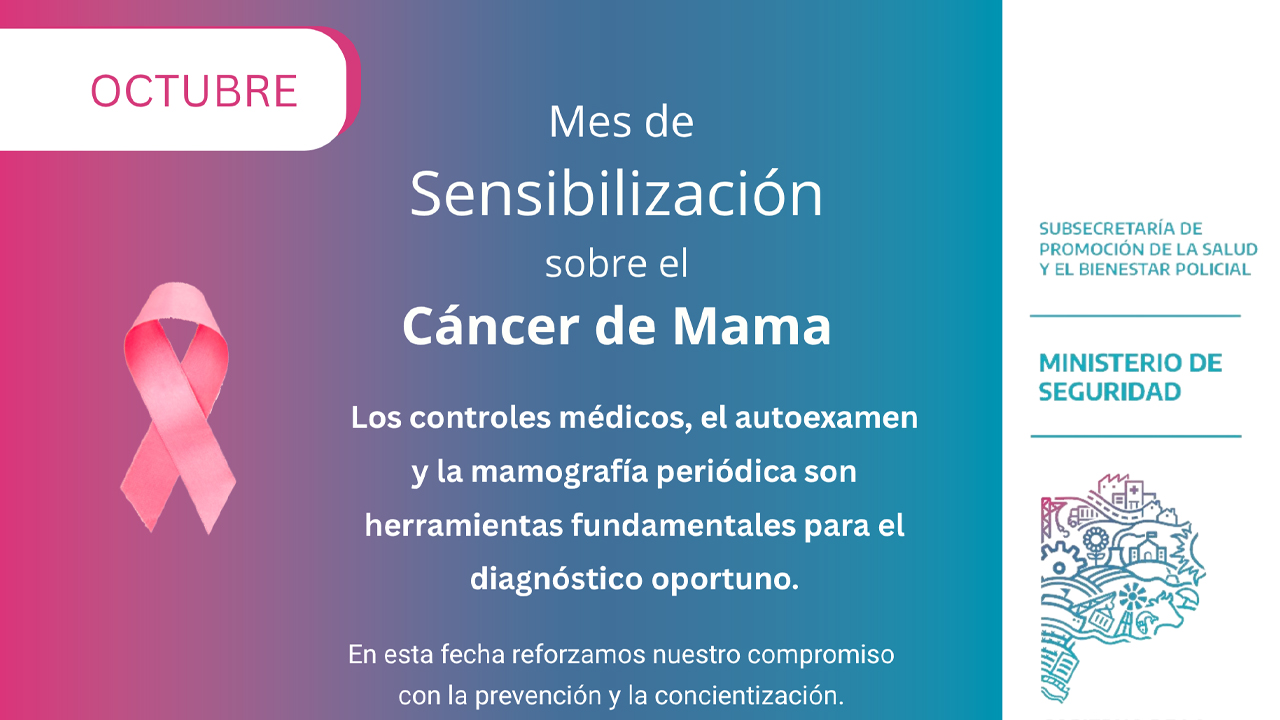 OCTUBRE

Mes de
Sensibilización
sobre el
Cáncer de Mama

Los controles médicos, el autoexamen y la mamografía periódica son herramientas fundamentales para el diagnóstico oportuno.

En esta fecha reforzamos nuestro compromiso con la prevención y la concientización.

SUBSECRETARÍA DE PROMOCIÓN DE LA SALUD Y EL BIENESTAR POLICIAL

MINISTERIO DE SEGURIDAD